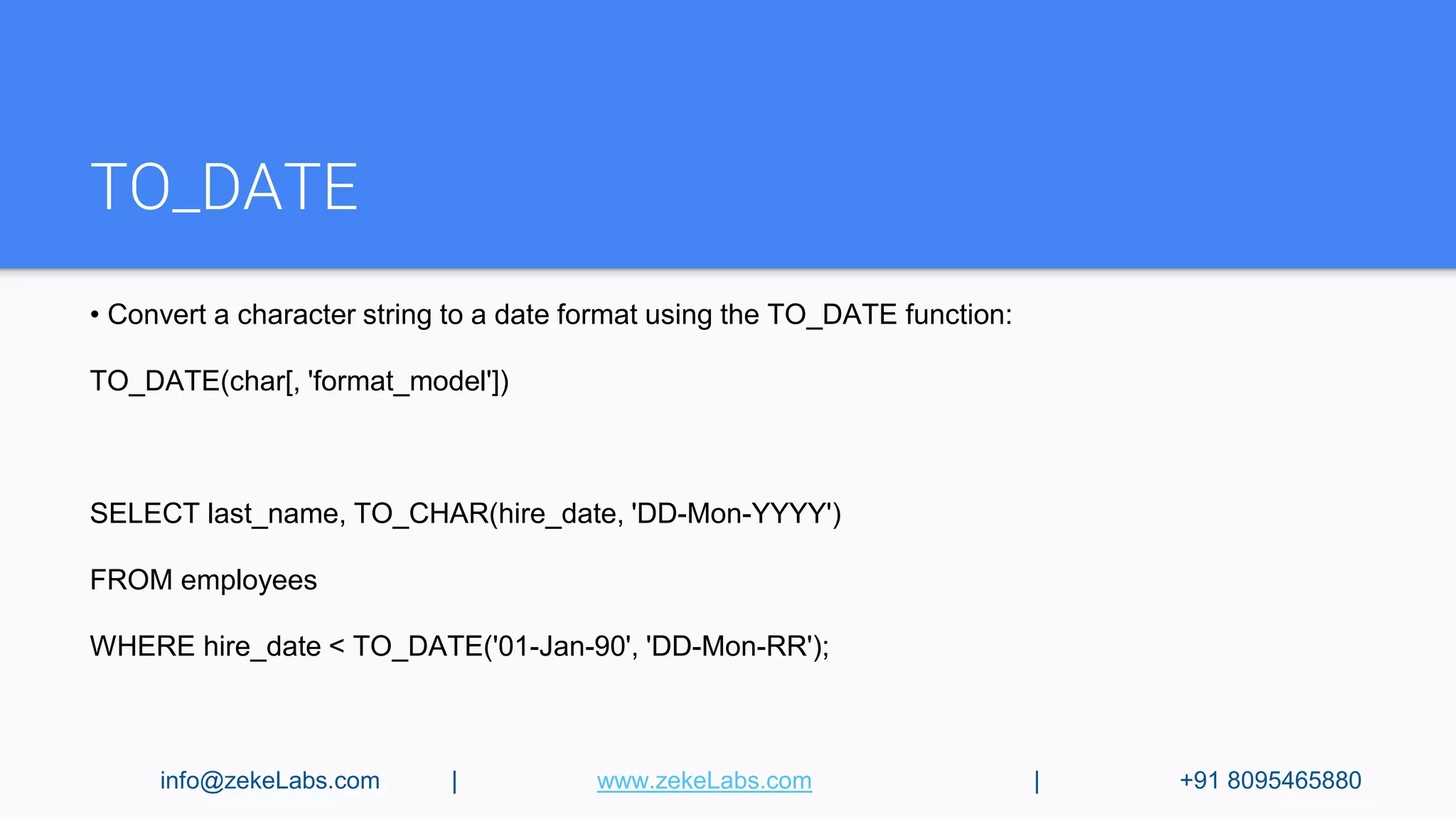 TO_DATE

• Convert a character string to a date format using the TO_DATE function:

TO_DATE(char[, 'format_model'])

SELECT last_name, TO_CHAR(hire_date, 'DD-Mon-YYYY')

FROM employees

WHERE hire_date < TO_DATE('01-Jan-90', 'DD-Mon-RR');

info@zekeLabs.com | www.zekeLabs.com | +91 8095465880